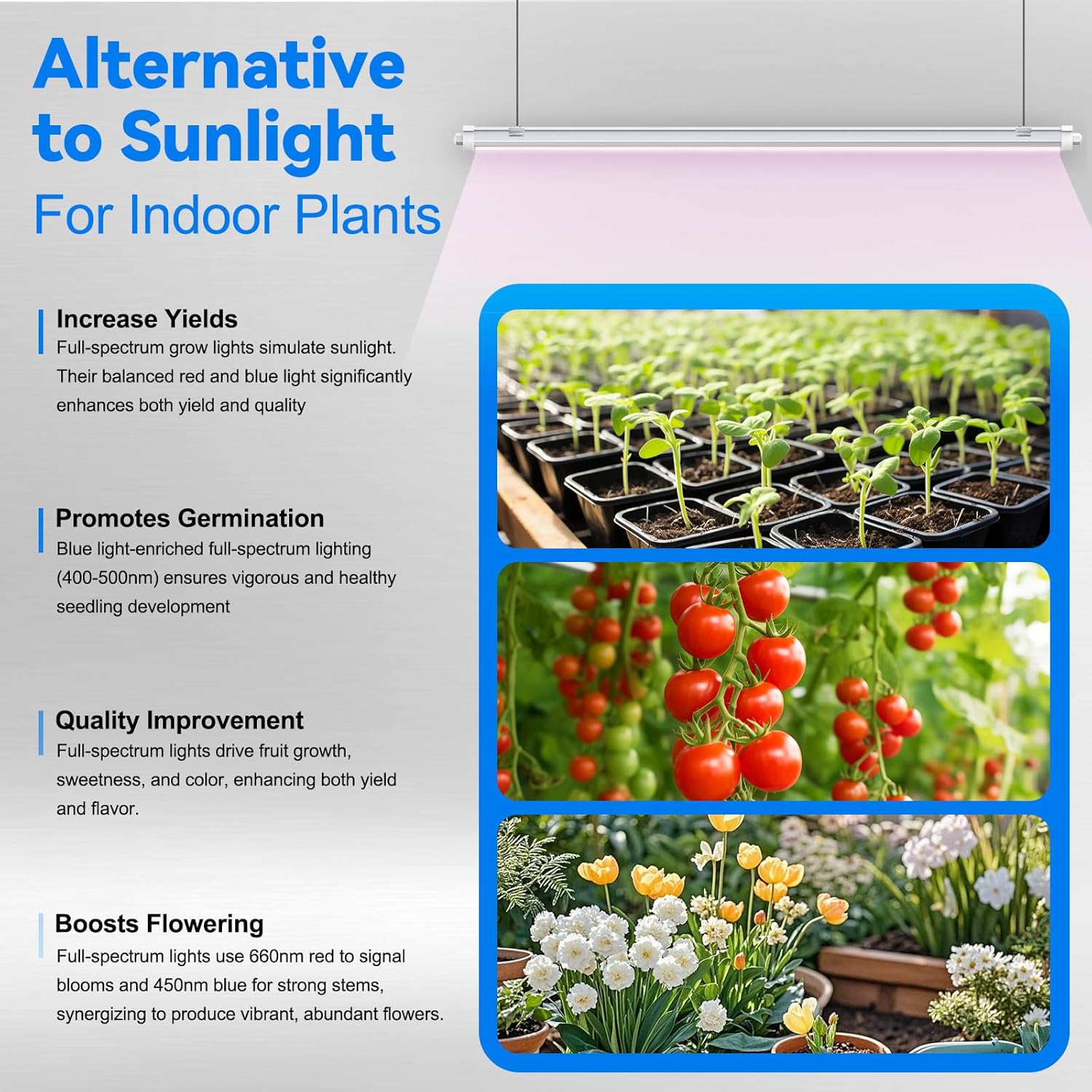 Alternative to Sunlight
For Indoor Plants

Increase Yields
Full-spectrum grow lights simulate sunlight. Their balanced red and blue light significantly enhances both yield and quality

Promotes Germination
Blue light-enriched full-spectrum lighting (400-500nm) ensures vigorous and healthy seedling development

Quality Improvement
Full-spectrum lights drive fruit growth, sweetness, and color, enhancing both yield and flavor.

Boosts Flowering
Full-spectrum lights use 660nm red to signal blooms and 450nm blue for strong stems, synergizing to produce vibrant, abundant flowers.